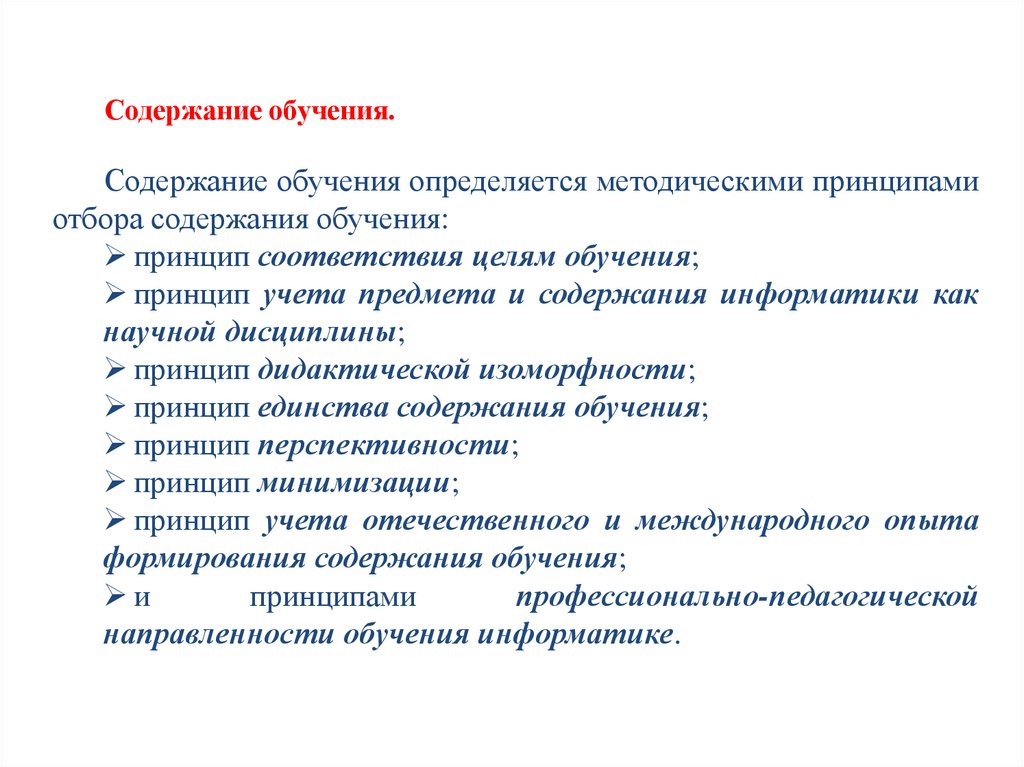 Содержание обучения.

Содержание обучения определяется методическими принципами отбора содержания обучения:

➢ принцип соответствия целям обучения;
➢ принцип учета предмета и содержания информатики как научной дисциплины;
➢ принцип дидактической изоморфности;
➢ принцип единства содержания обучения;
➢ принцип перспективности;
➢ принцип минимизации;
➢ принцип учета отечественного и международного опыта формирования содержания обучения;
➢ и принципами профессионально-педагогической направленности обучения информатике.